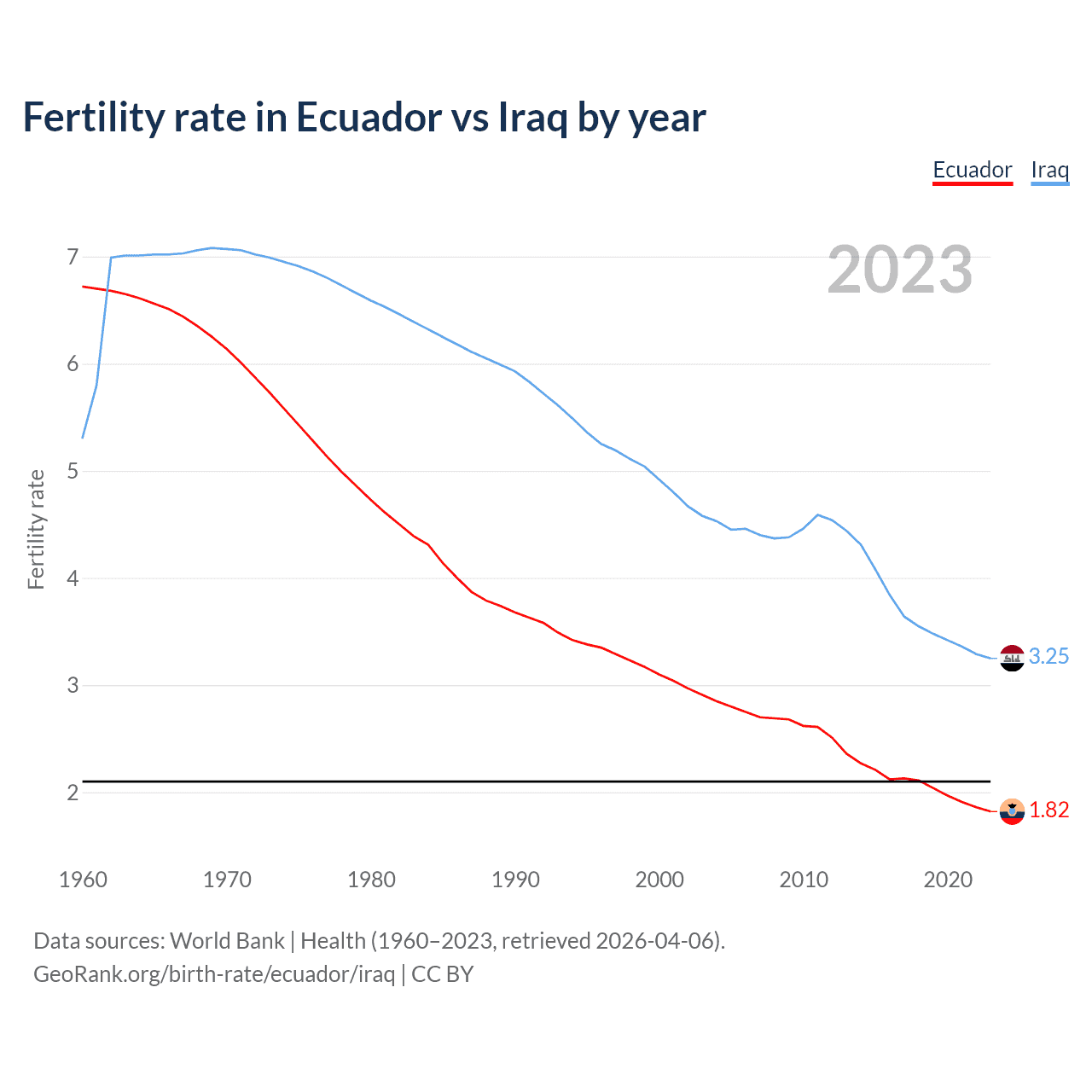 Fertility rate in Ecuador vs Iraq by year

Ecuador Iraq

2023

Fertility rate

7
6
5
4
3
2

3.25
1.82

1960 1970 1980 1990 2000 2010 2020

Data sources: World Bank | Health (1960–2023, retrieved 2026-04-06).
GeoRank.org/birth-rate/ecuador/iraq | CC BY